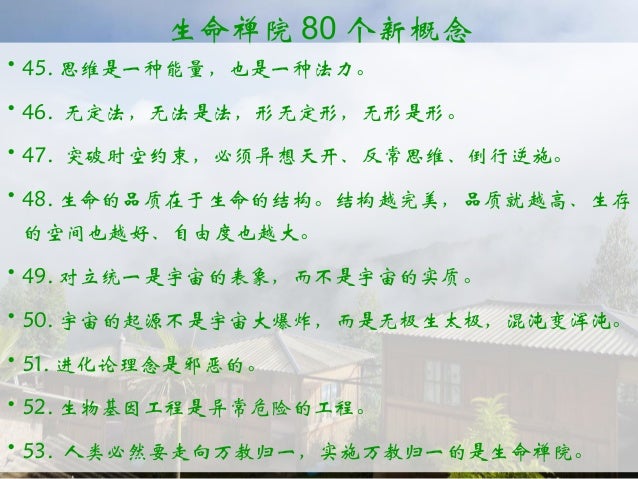 生命禅院 80 个新概念

• 45. 思维是一种能量，也是一种法力。

• 46. 无定法，无法是法，形无定形，无形是形。

• 47. 突破时空约束，必须异想天开、反常思维、倒行逆施。

• 48. 生命的品质在于生命的结构。结构越完美，品质就越高、生存的空间也越好、自由度也越大。

• 49. 对立统一是宇宙的表象，而不是宇宙的实质。

• 50. 宇宙的起源不是宇宙大爆炸，而是无极生太极，混沌变浑沌。

• 51. 进化论理念是邪恶的。

• 52. 生物基因工程是异常危险的工程。

• 53. 人类必然要走向万教归一，实施万教归一的是生命禅院。